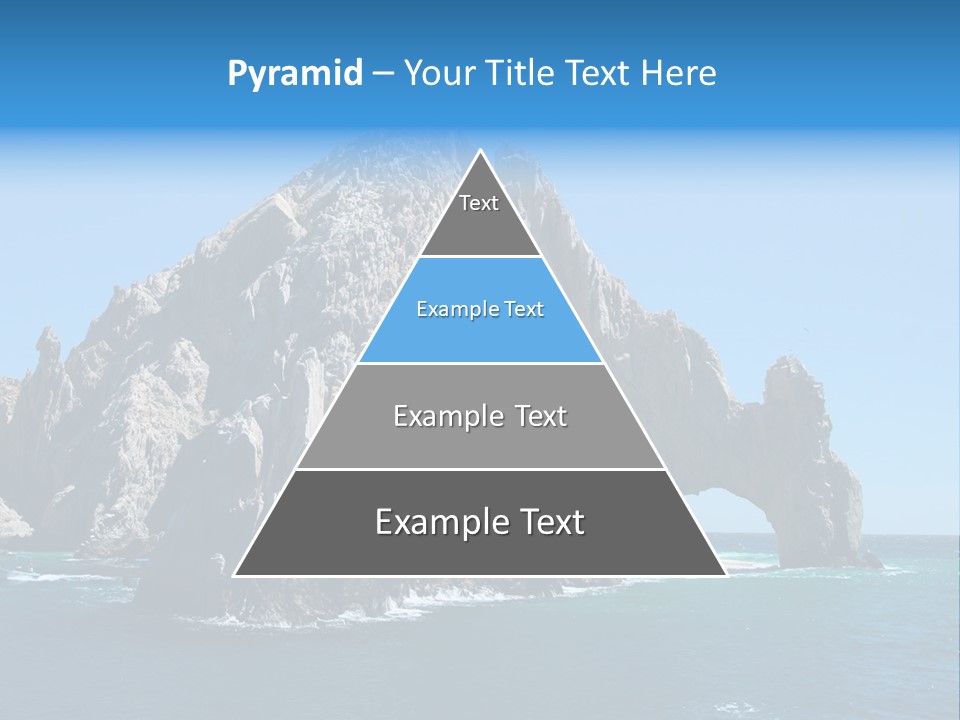 Pyramid – Your Title Text Here

Text

Example Text

Example Text

Example Text